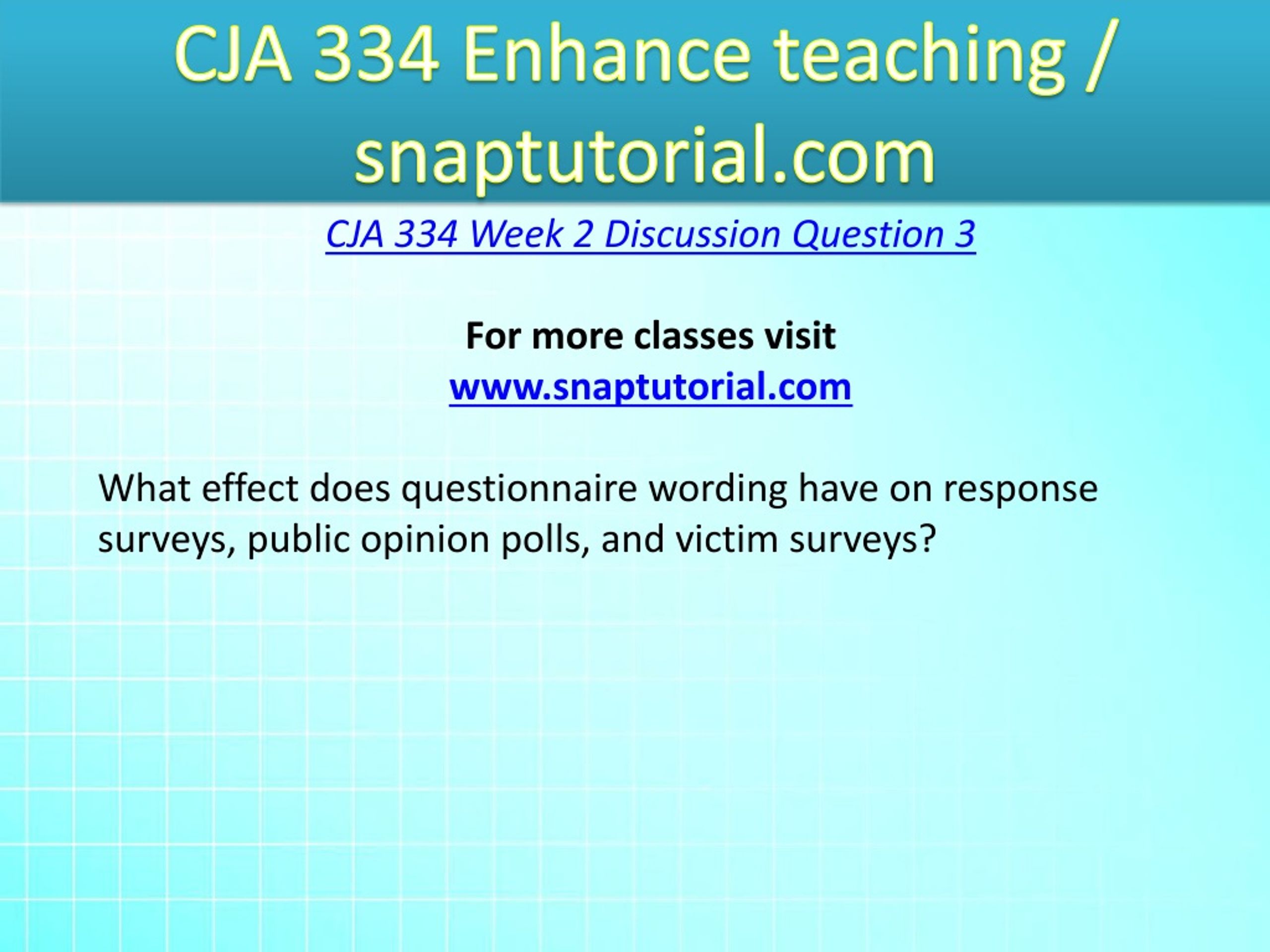 CJA 334 Enhance teaching / snaptutorial.com

CJA 334 Week 2 Discussion Question 3

For more classes visit
www.snaptutorial.com

What effect does questionnaire wording have on response surveys, public opinion polls, and victim surveys?